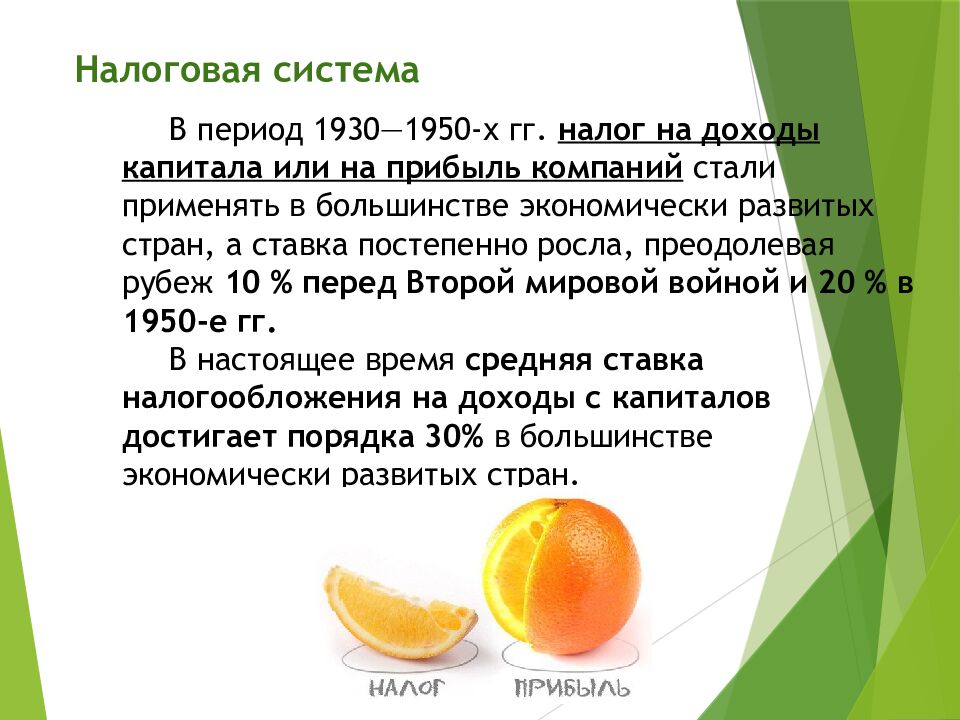 Налоговая система

В период 1930—1950-х гг. налог на доходы капитала или на прибыль компаний стали применять в большинстве экономически развитых стран, а ставка постепенно росла, преодолевая рубеж 10 % перед Второй мировой войной и 20 % в 1950-е гг.

В настоящее время средняя ставка налогообложения на доходы с капиталов достигает порядка 30% в большинстве экономически развитых стран.

НАЛОГ

ПРИБЫЛЬ